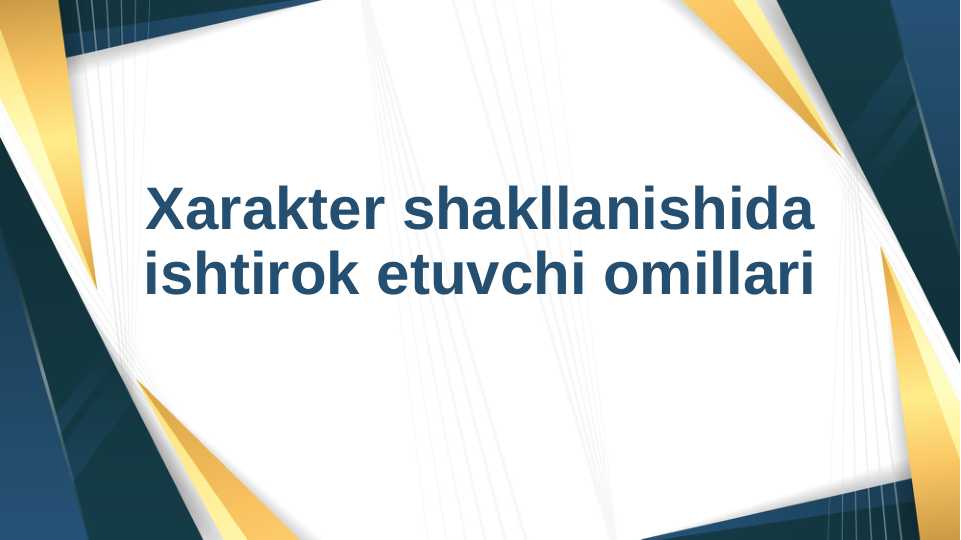 Xarakter shakllanishida ishtirok etuvchi omillari